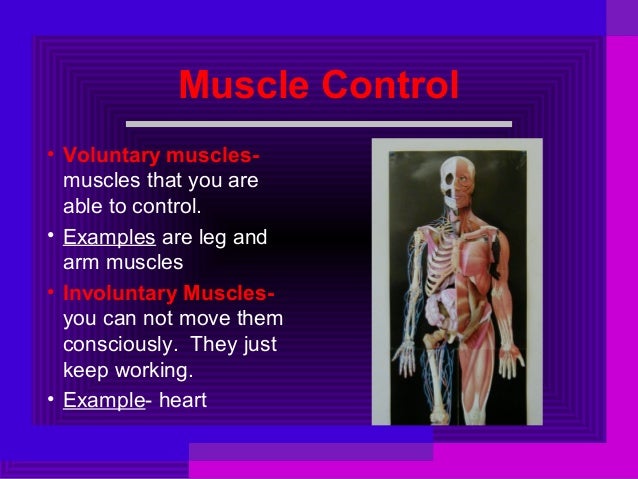 Muscle Control

• Voluntary muscles- muscles that you are able to control.
• Examples are leg and arm muscles
• Involuntary Muscles- you can not move them consciously. They just keep working.
• Example- heart